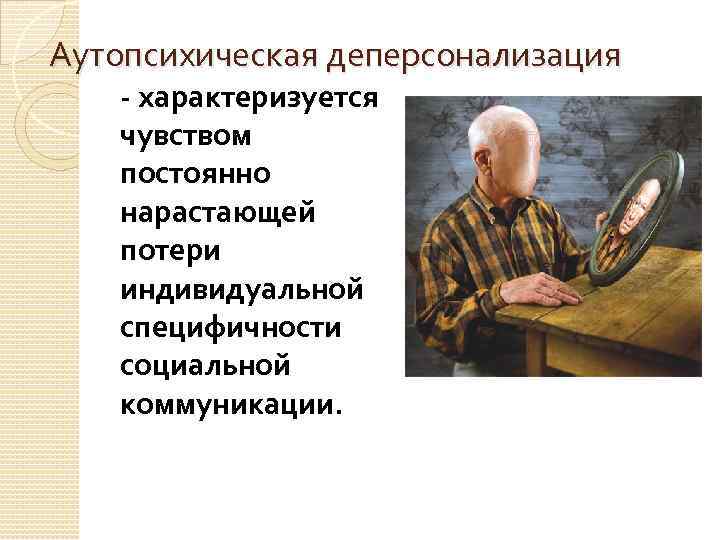 Аутопсихическая деперсонализация

- характеризуется чувством постоянно нарастающей потери индивидуальной специфичности социальной коммуникации.